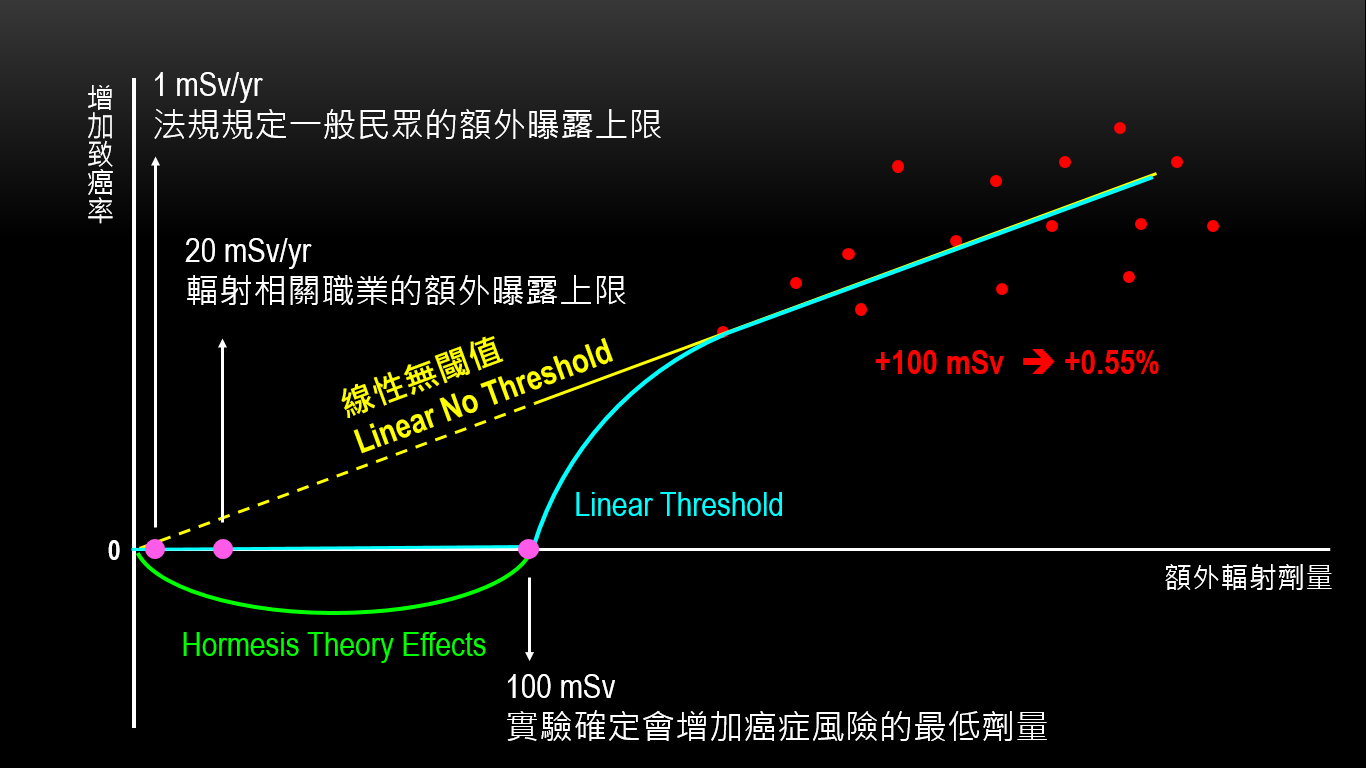 增加致癌率

1 mSv/yr
法規規定一般民眾的額外曝露上限

20 mSv/yr
輻射相關職業的額外曝露上限

線性無閾值
Linear No Threshold

+100 mSv ➔ +0.55%

Linear Threshold

0

額外輻射劑量

Hormesis Theory Effects

100 mSv
實驗確定會增加癌症風險的最低劑量